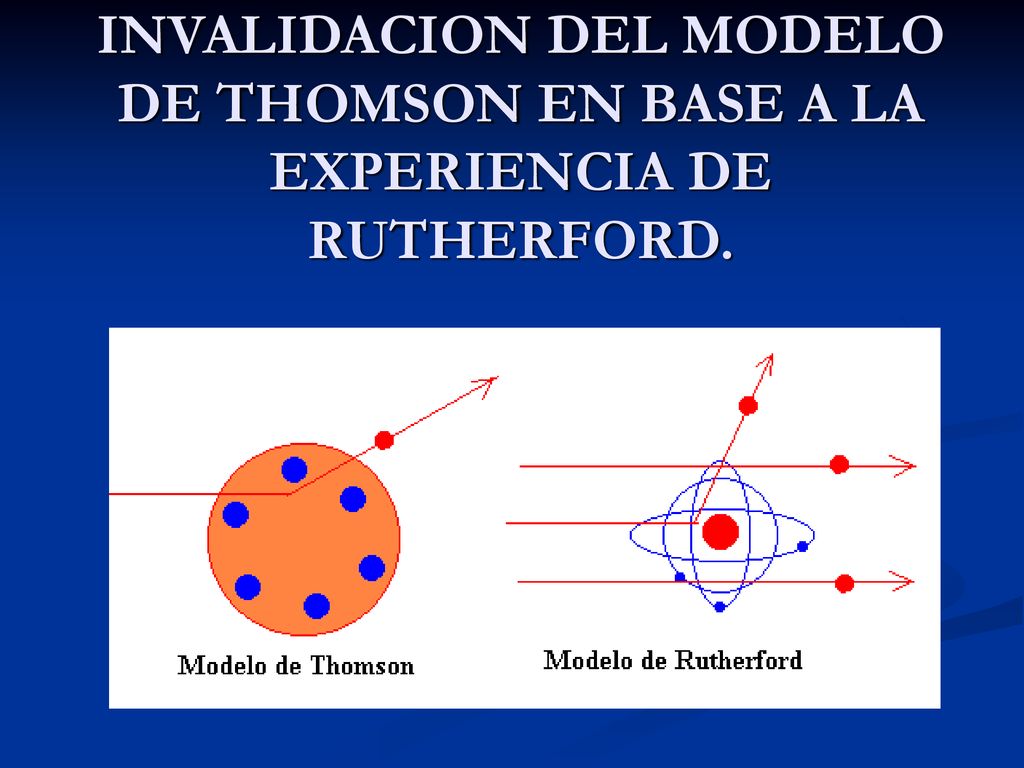 INVALIDACION DEL MODELO DE THOMSON EN BASE A LA EXPERIENCIA DE RUTHERFORD.

Modelo de Thomson

Modelo de Rutherford